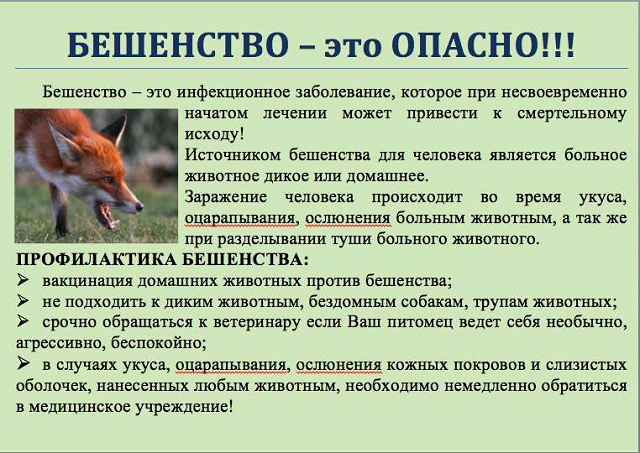 БЕШЕНСТВО – это ОПАСНО!!!

Бешенство – это инфекционное заболевание, которое при несвоевременно начатом лечении может привести к смертельному исходу!

Источником бешенства для человека является больное животное дикое или домашнее.

Заражение человека происходит во время укуса, оцарапывания, ослюнения больным животным, а так же при разделывании туши больного животного.

ПРОФИЛАКТИКА БЕШЕНСТВА:

➢ вакцинация домашних животных против бешенства;

➢ не подходить к диким животным, бездомным собакам, трупам животных;

➢ срочно обращаться к ветеринару если Ваш питомец ведет себя необычно, агрессивно, беспокойно;

➢ в случаях укуса, оцарапывания, ослюнения кожных покровов и слизистых оболочек, нанесенных любым животным, необходимо немедленно обратиться в медицинское учреждение!